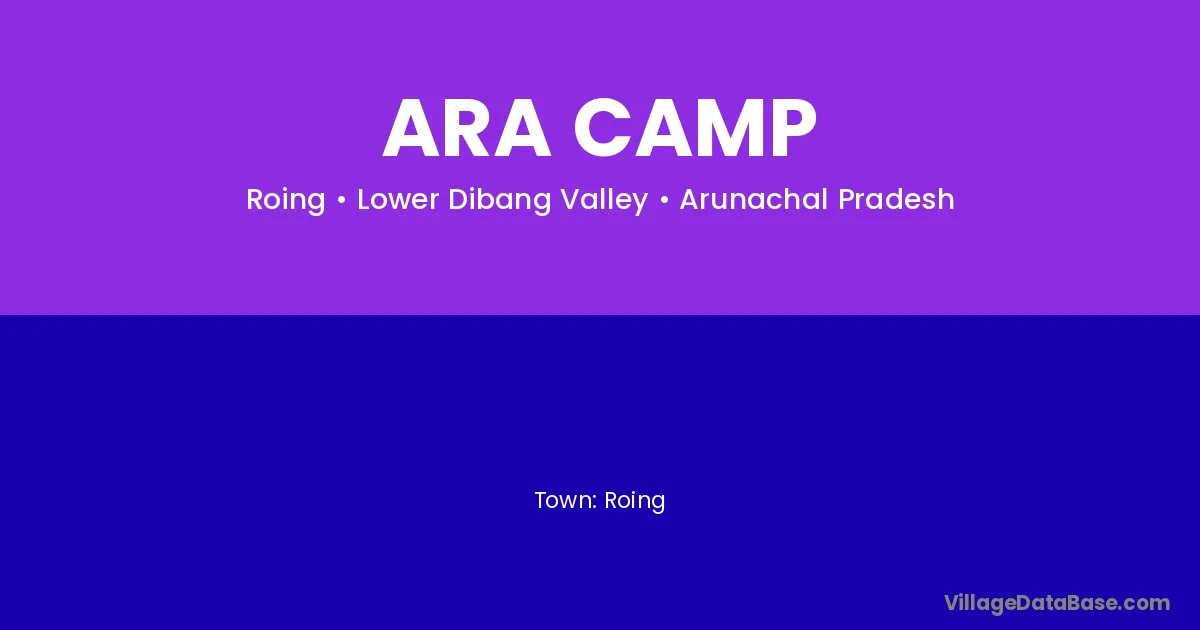 ARA CAMP

Roing • Lower Dibang Valley • Arunachal Pradesh

Town: Roing

VillageDataBase.com